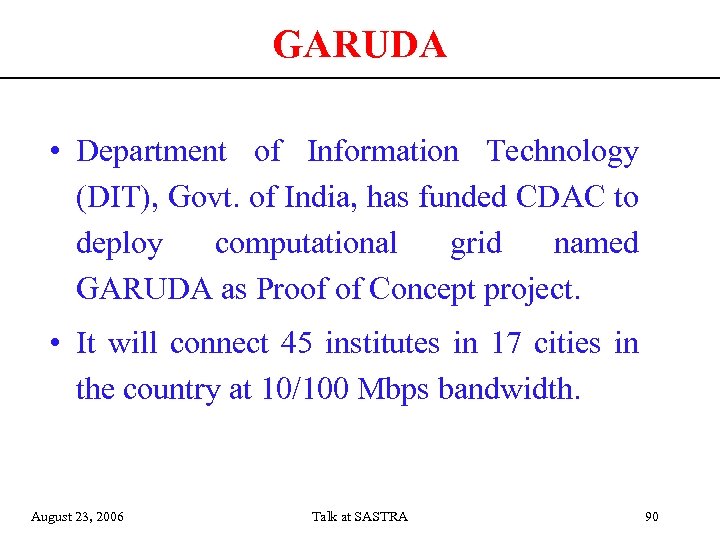 GARUDA

• Department of Information Technology (DIT), Govt. of India, has funded CDAC to deploy computational grid named GARUDA as Proof of Concept project.

• It will connect 45 institutes in 17 cities in the country at 10/100 Mbps bandwidth.

August 23, 2006

Talk at SASTRA

90